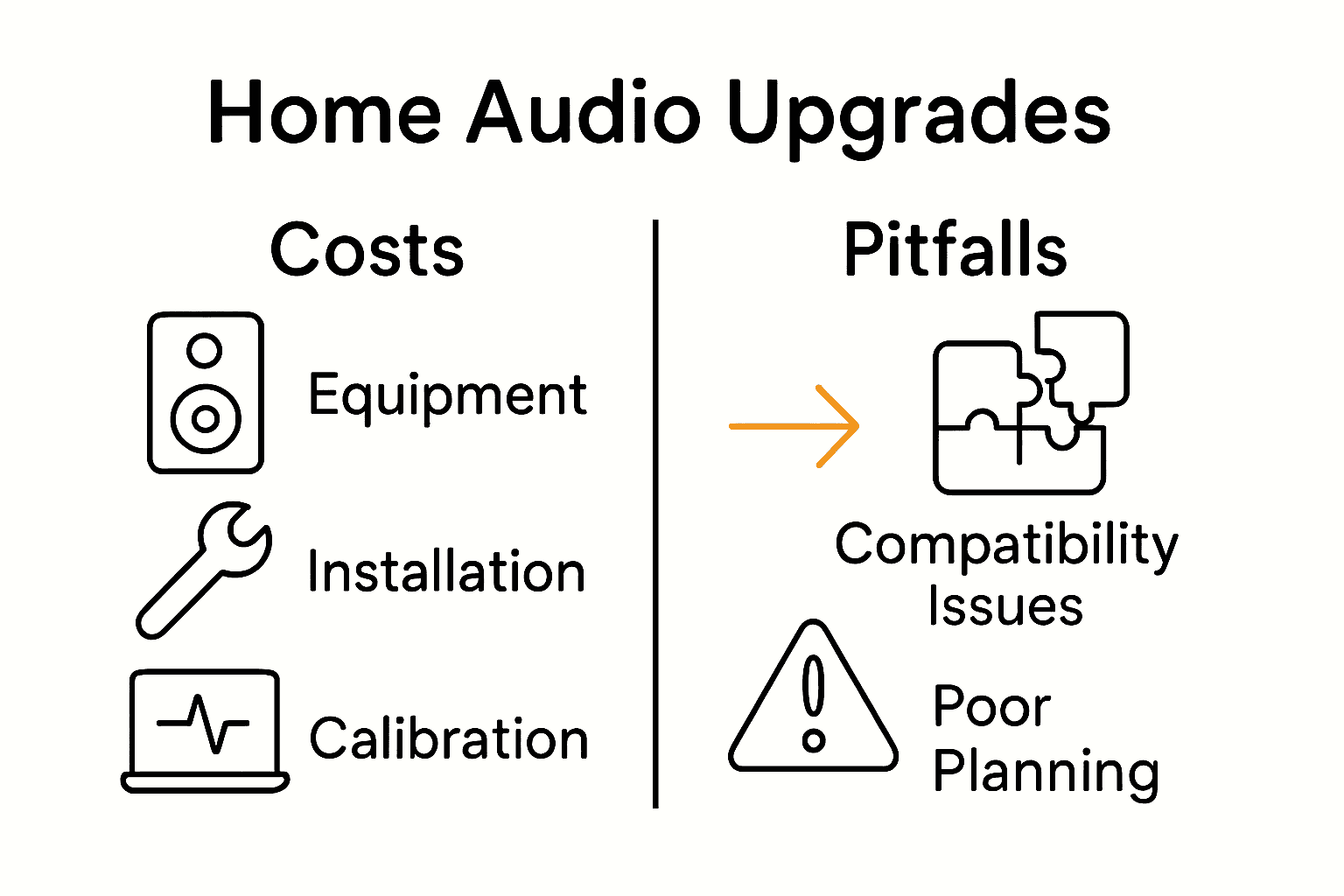 Home Audio Upgrades

Costs

Equipment

Installation

Calibration

Pitfalls

Compatibility Issues

Poor Planning